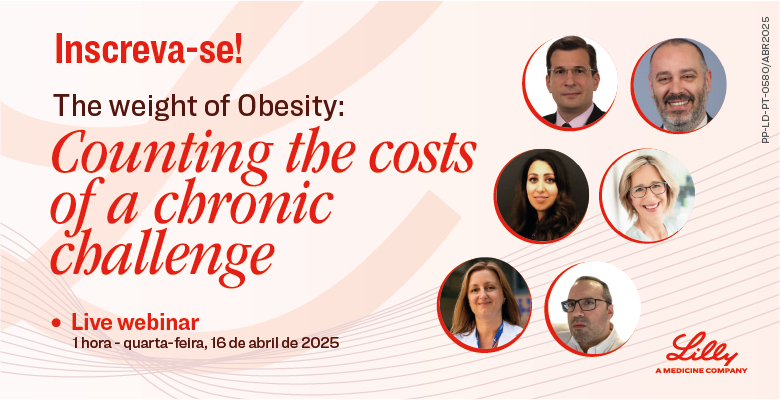 Inscreva-se!

The weight of Obesity:
Counting the costs of a chronic challenge

• Live webinar
1 hora - quarta-feira, 16 de abril de 2025

PP-LD-PT-0580/ABR2025

Lilly
A MEDICINE COMPANY